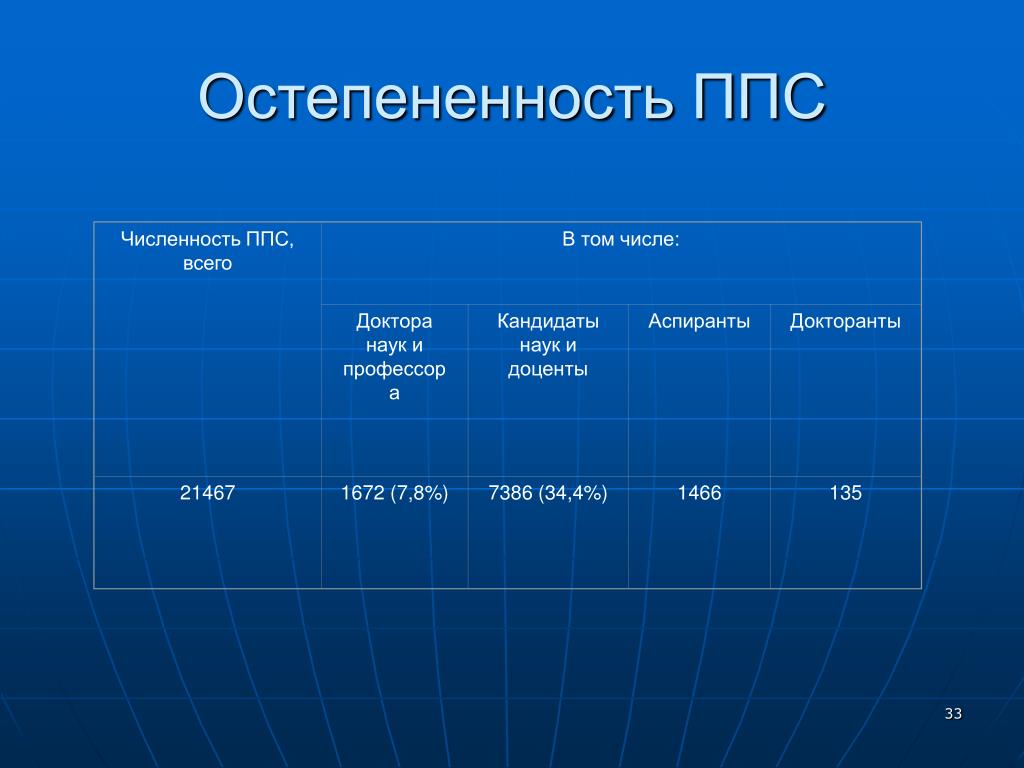 Остепененность ППС

| Численность ППС, всего | В том числе: | | | |
|---|---|---|---|---|
| | Доктора наук и профессора | Кандидаты наук и доценты | Аспиранты | Докторанты |
| 21467 | 1672 (7,8%) | 7386 (34,4%) | 1466 | 135 |

33